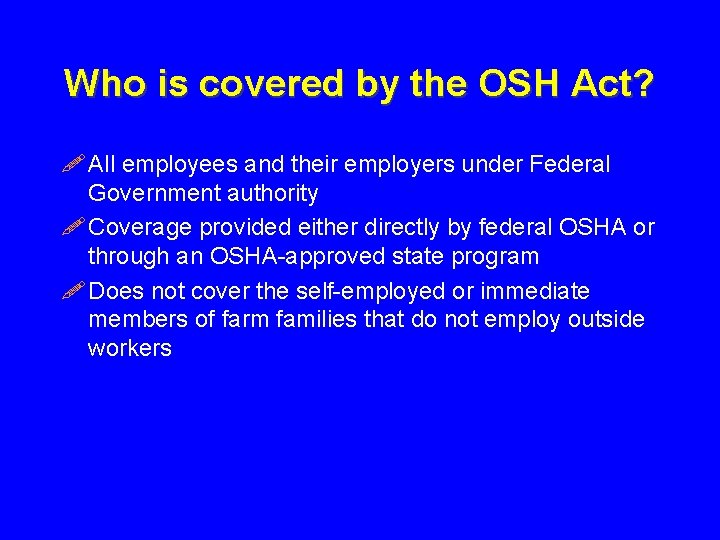 Who is covered by the OSH Act?

All employees and their employers under Federal Government authority

Coverage provided either directly by federal OSHA or through an OSHA-approved state program

Does not cover the self-employed or immediate members of farm families that do not employ outside workers